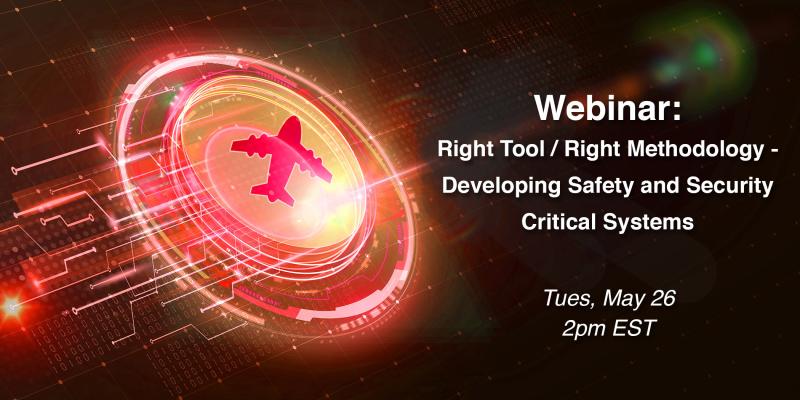 Webinar:
Right Tool / Right Methodology - Developing Safety and Security Critical Systems

Tues, May 26
2pm EST